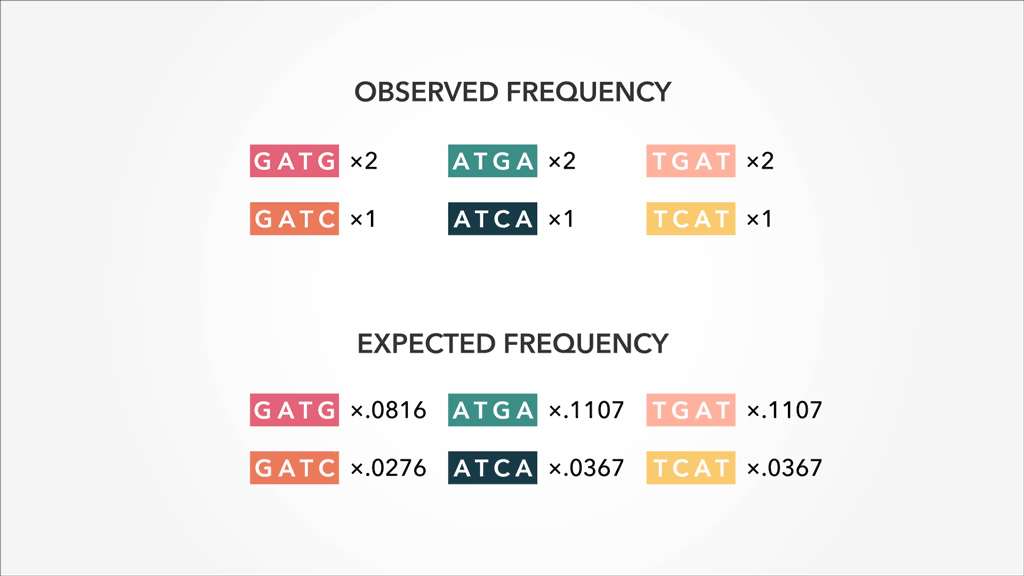 OBSERVED FREQUENCY

GATG ×2
ATGA ×2
TGAT ×2
GATC ×1
ATCA ×1
TCAT ×1

EXPECTED FREQUENCY

GATG ×.0816
ATGA ×.1107
TGAT ×.1107
GATC ×.0276
ATCA ×.0367
TCAT ×.0367